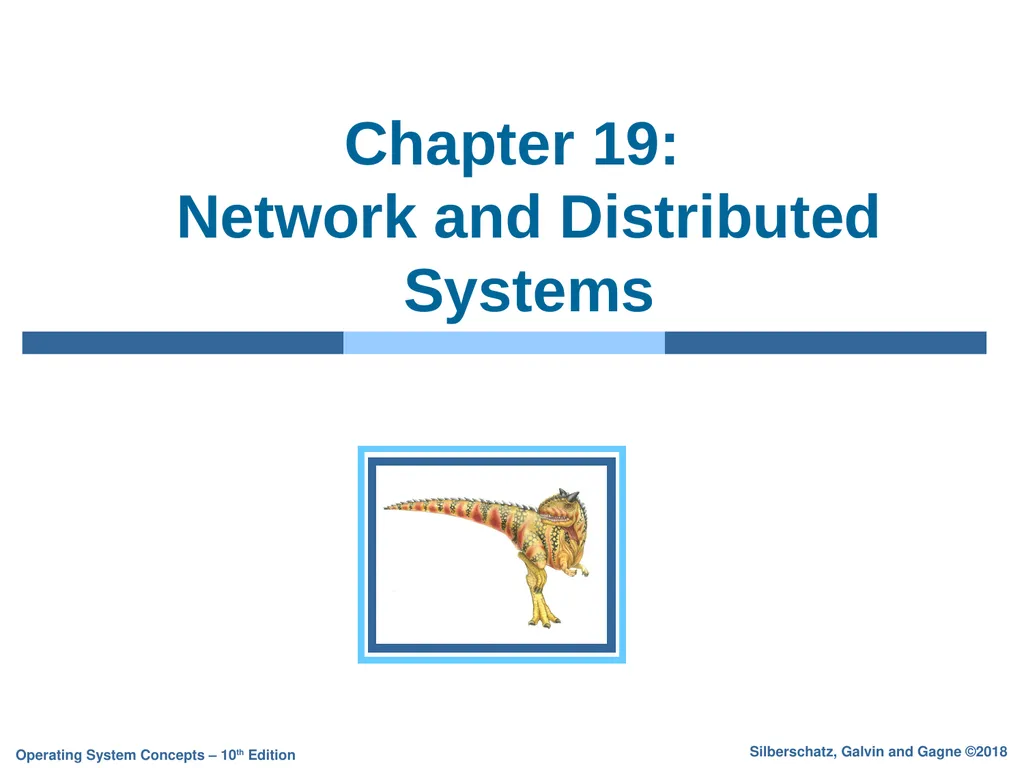 Chapter 19:
Network and Distributed Systems

Operating System Concepts – 10th Edition

Silberschatz, Galvin and Gagne ©2018